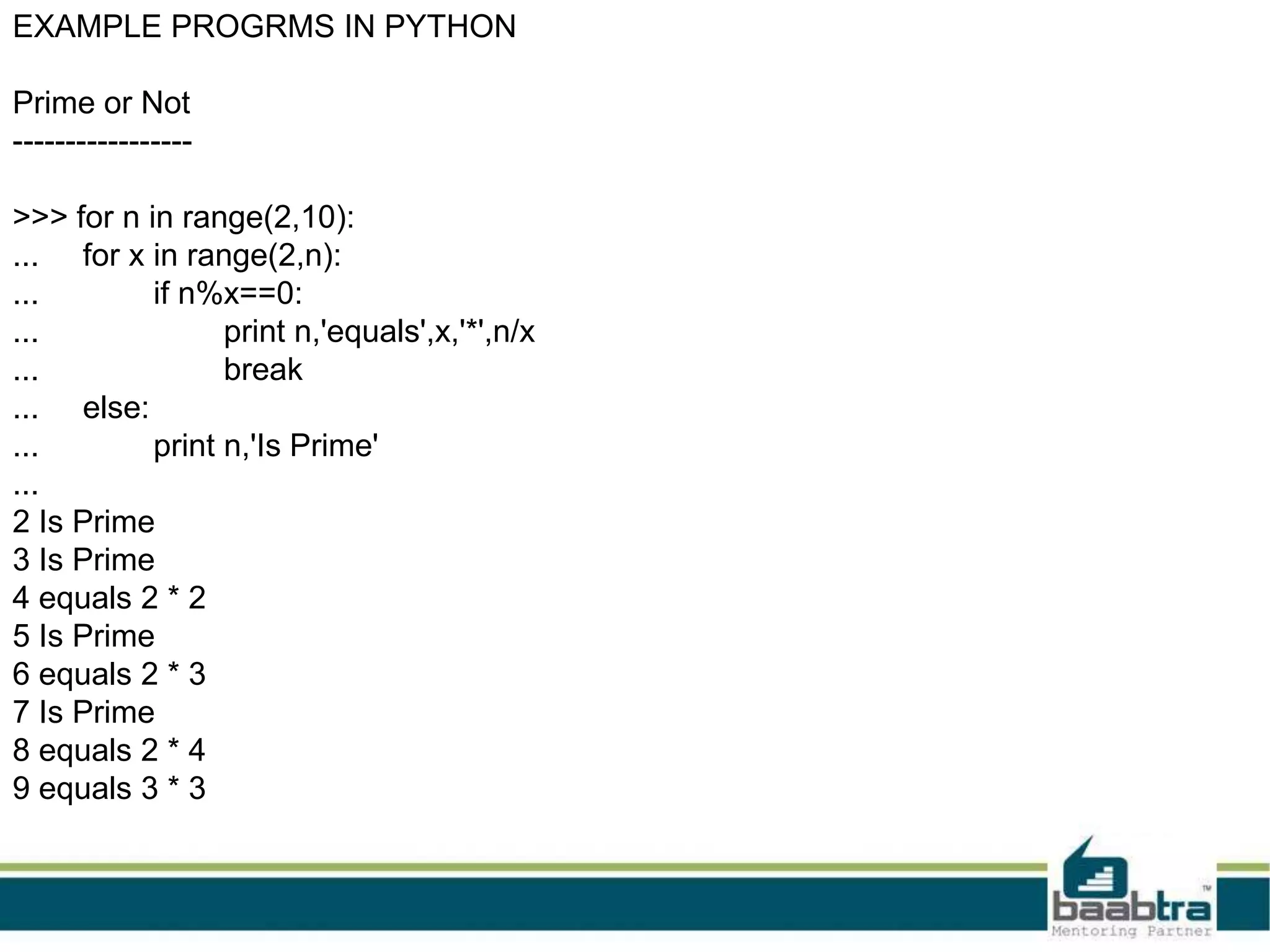 EXAMPLE PROGRMS IN PYTHON

Prime or Not
-----------------

>>> for n in range(2,10):
...     for x in range(2,n):
...         if n%x==0:
...             print n,'equals',x,'*',n/x
...             break
...     else:
...         print n,'Is Prime'
...
2 Is Prime
3 Is Prime
4 equals 2 * 2
5 Is Prime
6 equals 2 * 3
7 Is Prime
8 equals 2 * 4
9 equals 3 * 3

baabtra™
Mentoring Partner